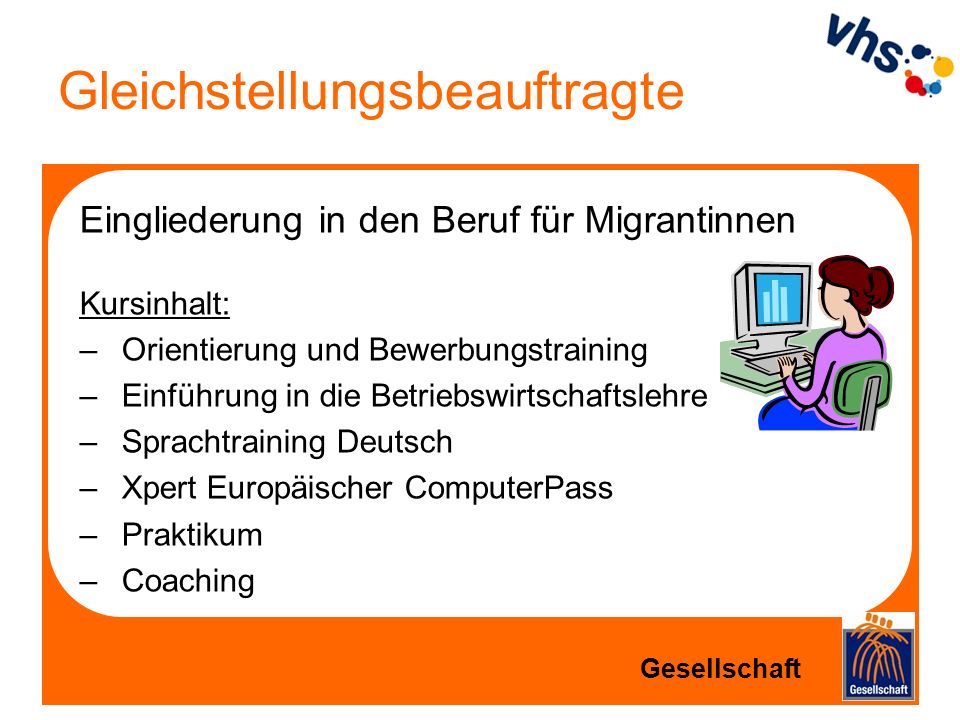 vhs

Gleichstellungsbeauftragte

Eingliederung in den Beruf für Migrantinnen

Kursinhalt:
– Orientierung und Bewerbungstraining
– Einführung in die Betriebswirtschaftslehre
– Sprachtraining Deutsch
– Xpert Europäischer ComputerPass
– Praktikum
– Coaching

Gesellschaft

Gesellschaft